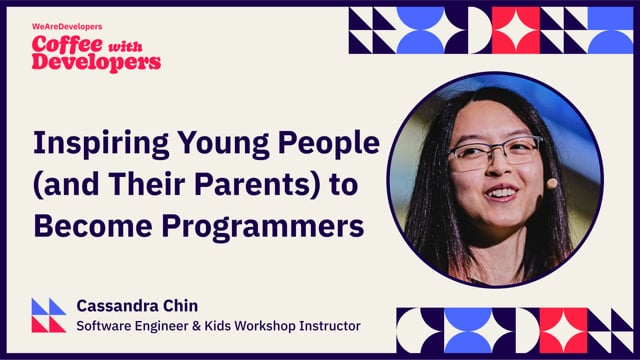 WeAreDevelopers
Coffee with Developers

Inspiring Young People (and Their Parents) to Become Programmers

Cassandra Chin
Software Engineer & Kids Workshop Instructor